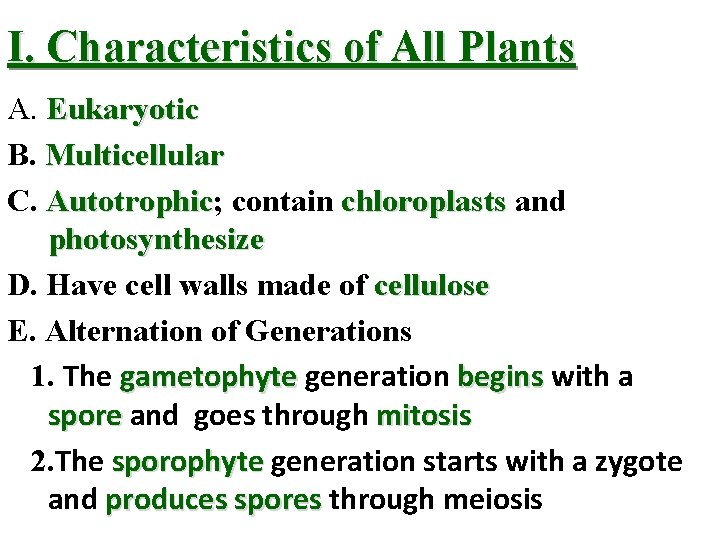 I. Characteristics of All Plants

A. Eukaryotic

B. Multicellular

C. Autotrophic; contain chloroplasts and photosynthesize

D. Have cell walls made of cellulose

E. Alternation of Generations

1. The gametophyte generation begins with a spore and goes through mitosis

2.The sporophyte generation starts with a zygote and produces spores through meiosis